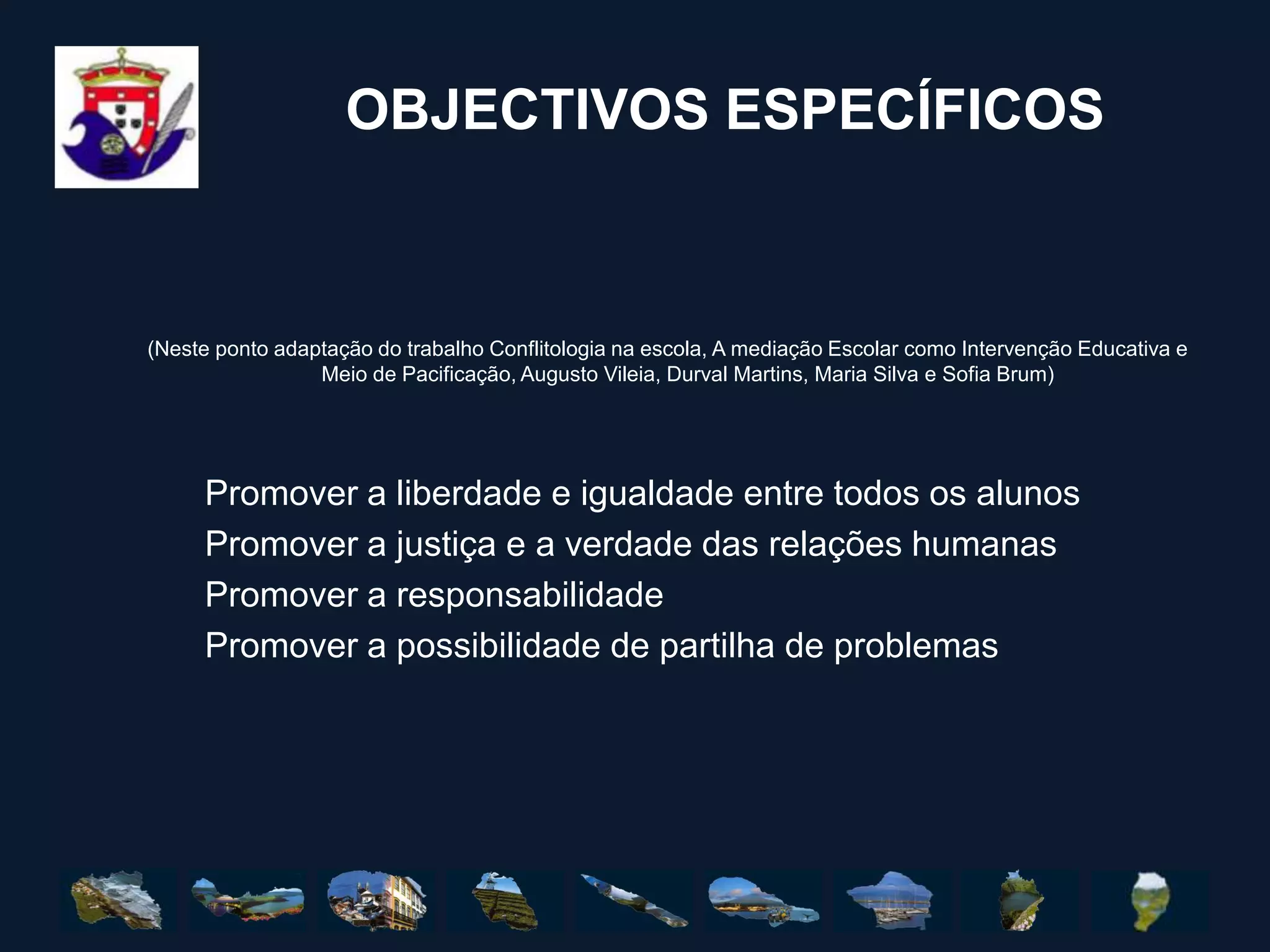 OBJECTIVOS ESPECÍFICOS

(Neste ponto adaptação do trabalho Conflitologia na escola, A mediação Escolar como Intervenção Educativa e Meio de Pacificação, Augusto Vileia, Durval Martins, Maria Silva e Sofia Brum)

Promover a liberdade e igualdade entre todos os alunos
Promover a justiça e a verdade das relações humanas
Promover a responsabilidade
Promover a possibilidade de partilha de problemas